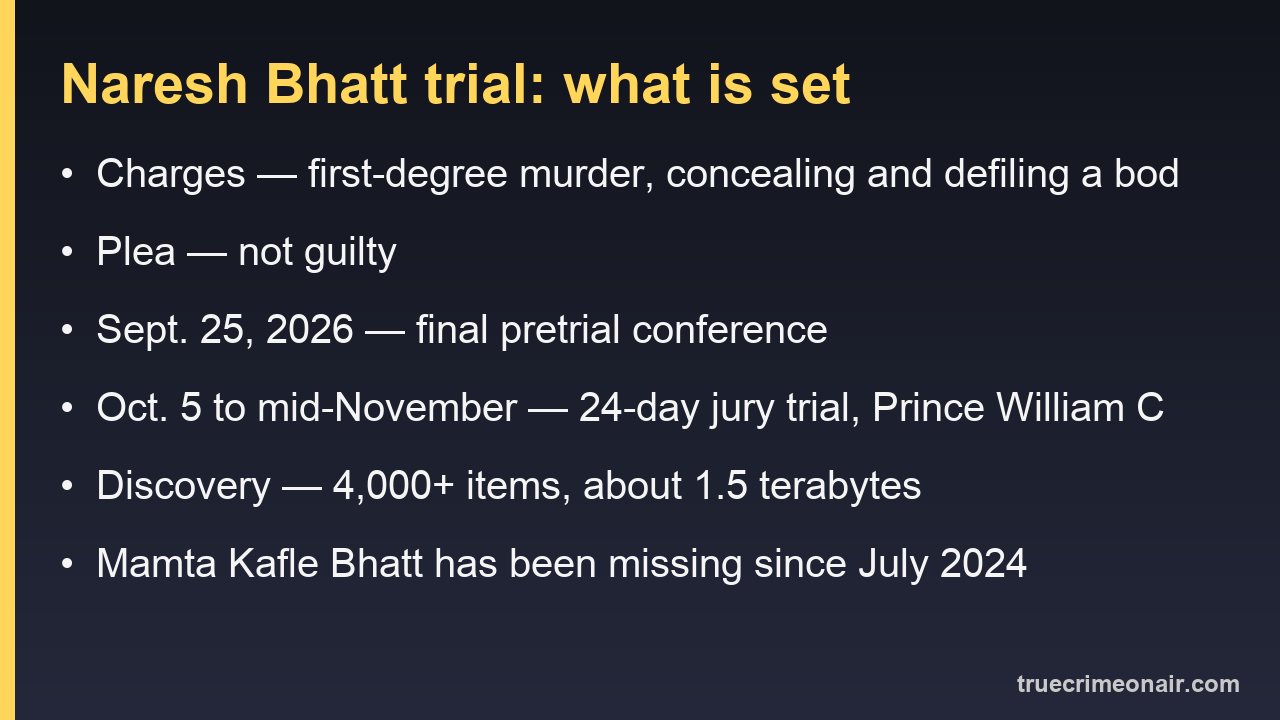 Naresh Bhatt trial: what is set

• Charges — first-degree murder, concealing and defiling a bod
• Plea — not guilty
• Sept. 25, 2026 — final pretrial conference
• Oct. 5 to mid-November — 24-day jury trial, Prince William C
• Discovery — 4,000+ items, about 1.5 terabytes
• Mamta Kafle Bhatt has been missing since July 2024

truecrimeonair.com